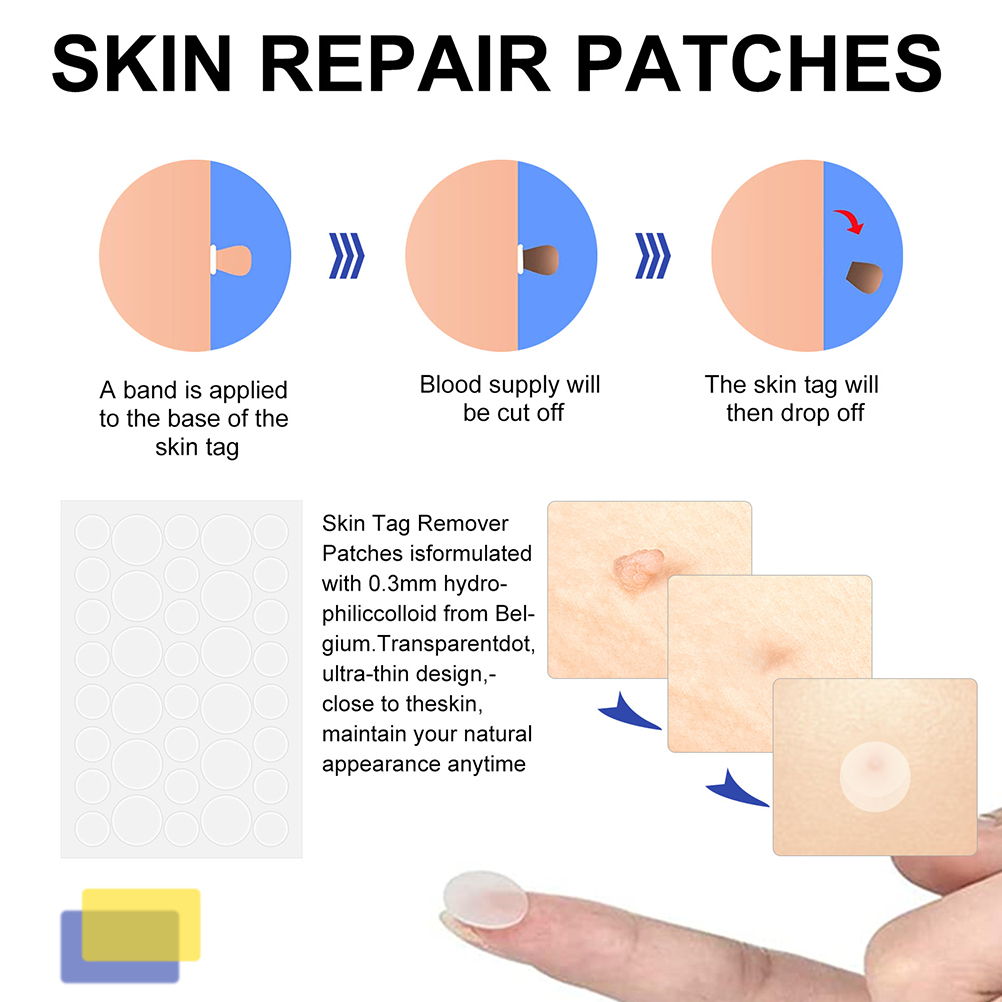 SKIN REPAIR PATCHES

A band is applied to the base of the skin tag

Blood supply will be cut off

The skin tag will then drop off

Skin Tag Remover Patches isformulated with 0.3mm hydrophiliccolloid from Belgium.Transparentdot, ultra-thin design,-close to theskin, maintain your natural appearance anytime